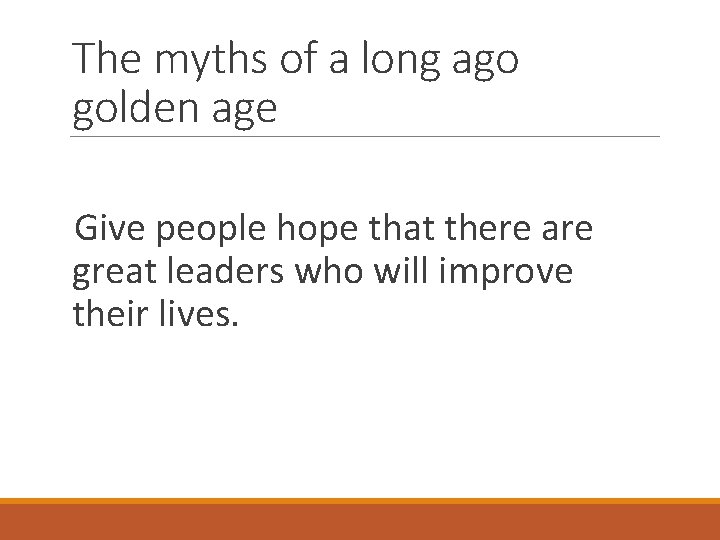 The myths of a long ago golden age

Give people hope that there are great leaders who will improve their lives.